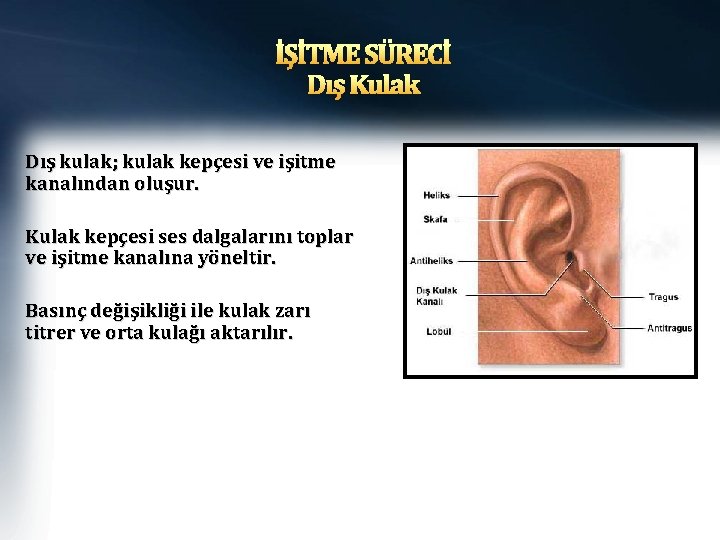 İŞİTME SÜRECİ
Dış Kulak

Dış kulak; kulak kepçesi ve işitme kanalından oluşur.

Kulak kepçesi ses dalgalarını toplar ve işitme kanalına yöneltir.

Basınç değişikliği ile kulak zarı titrer ve orta kulağı aktarılır.

Heliks
Skafa
Antiheliks
Dış Kulak Kanalı
Lobül
Tragus
Antitragus